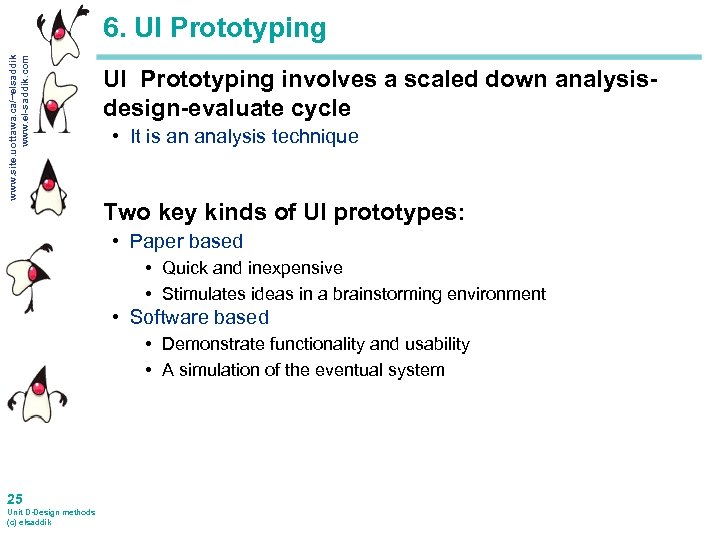 www.site.uottawa.ca/~elsaddik
www.el-saddik.com

6. UI Prototyping

UI Prototyping involves a scaled down analysis-design-evaluate cycle

• It is an analysis technique

Two key kinds of UI prototypes:

• Paper based
  • Quick and inexpensive
  • Stimulates ideas in a brainstorming environment
• Software based
  • Demonstrate functionality and usability
  • A simulation of the eventual system

25
Unit D-Design methods
(c) elsaddik